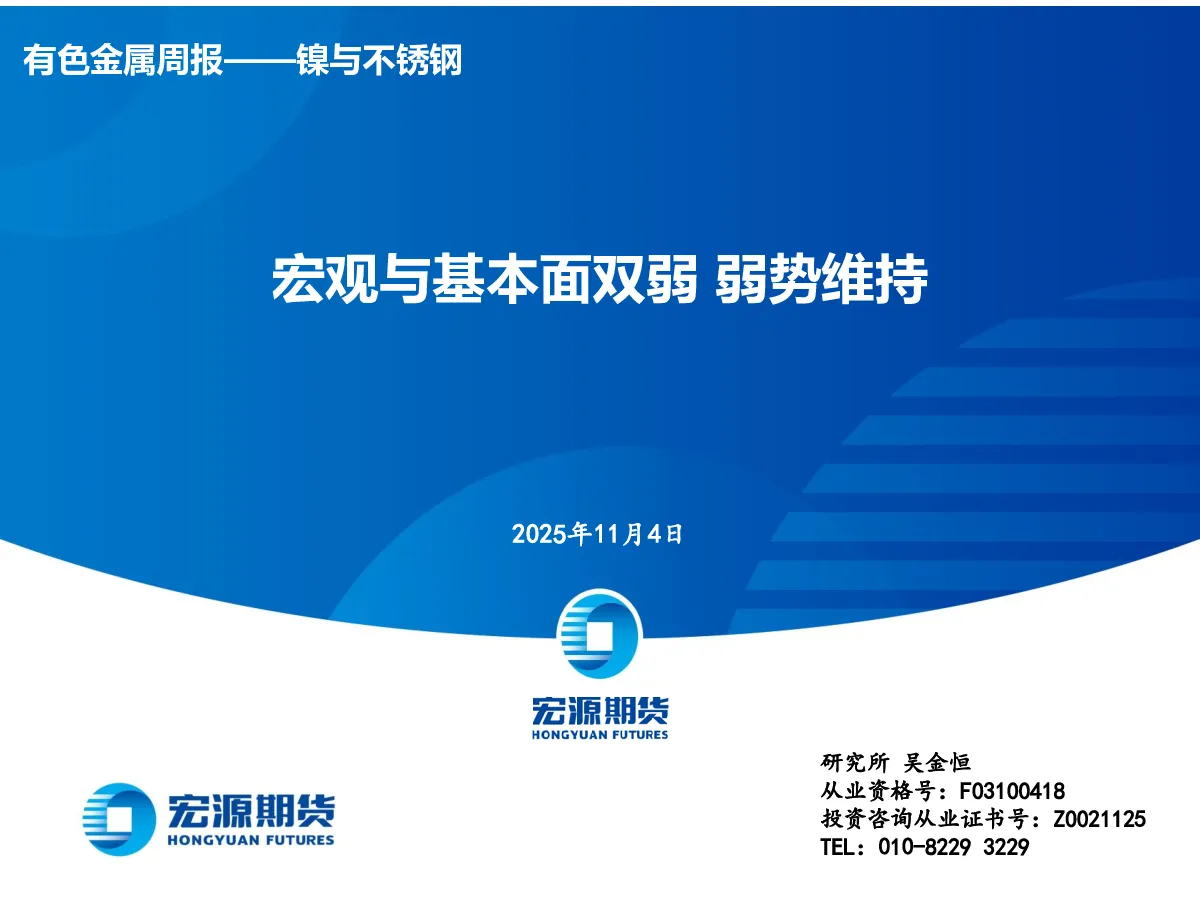 有色金属周报——镍与不锈钢

宏观与基本面双弱 弱势维持

2025年11月4日

宏源期货
HONGYUAN FUTURES

宏源期货
HONGYUAN FUTURES

研究所 吴金恒
从业资格号：F03100418
投资咨询从业证书号：Z0021125
TEL：010-8229 3229